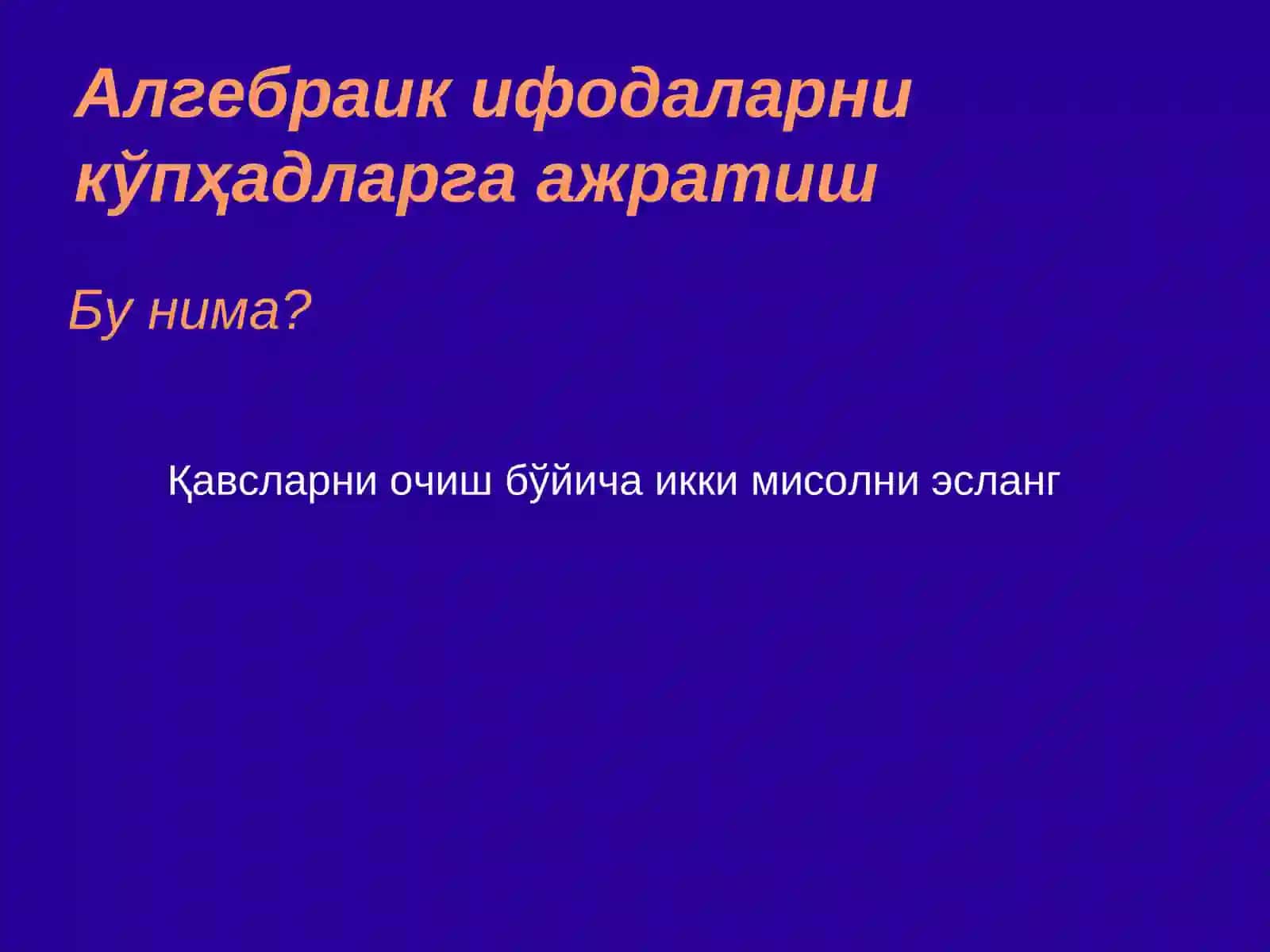 Алгебраик ифодаларни кўпҳадларга ажратиш

Бу нима?

Қавсларни очиш бўйича икки мисолни эсланг